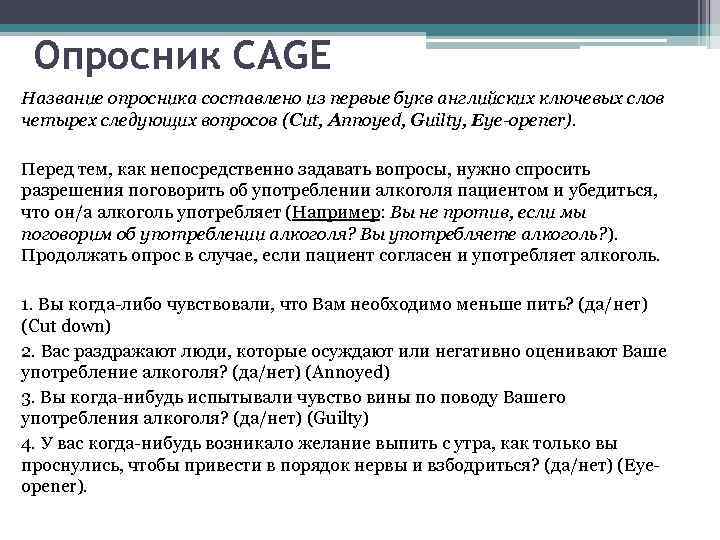 Опросник CAGE

Название опросника составлено из первые букв английских ключевых слов четырех следующих вопросов (Cut, Annoyed, Guilty, Eye-opener).

Перед тем, как непосредственно задавать вопросы, нужно спросить разрешения поговорить об употреблении алкоголя пациентом и убедиться, что он/а алкоголь употребляет (Например: Вы не против, если мы поговорим об употреблении алкоголя? Вы употребляете алкоголь?). Продолжать опрос в случае, если пациент согласен и употребляет алкоголь.

1. Вы когда-либо чувствовали, что Вам необходимо меньше пить? (да/нет) (Cut down)

2. Вас раздражают люди, которые осуждают или негативно оценивают Ваше употребление алкоголя? (да/нет) (Annoyed)

3. Вы когда-нибудь испытывали чувство вины по поводу Вашего употребления алкоголя? (да/нет) (Guilty)

4. У вас когда-нибудь возникало желание выпить с утра, как только вы проснулись, чтобы привести в порядок нервы и взбодриться? (да/нет) (Eye-opener).